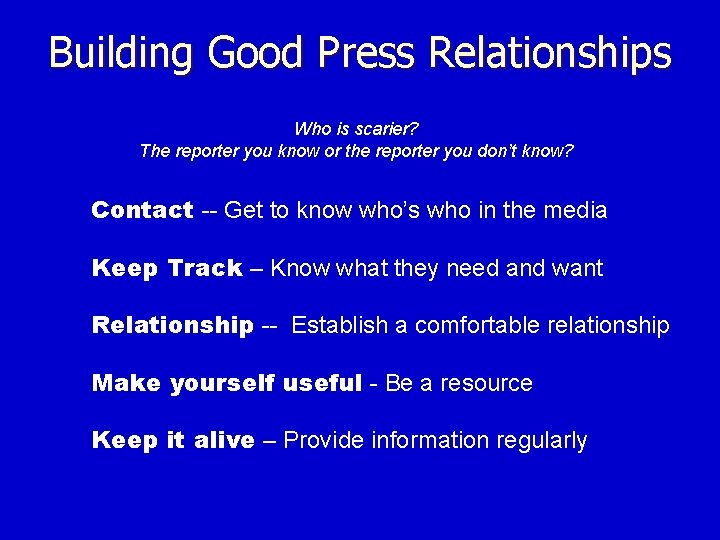 Building Good Press Relationships

Who is scarier?
The reporter you know or the reporter you don't know?

Contact -- Get to know who's who in the media

Keep Track – Know what they need and want

Relationship -- Establish a comfortable relationship

Make yourself useful - Be a resource

Keep it alive – Provide information regularly